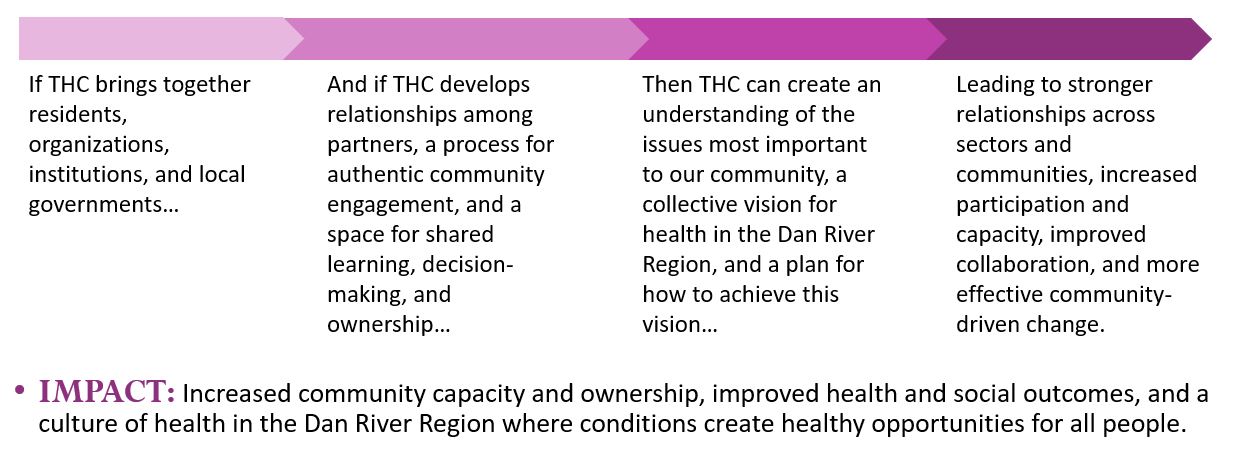 If THC brings together residents, organizations, institutions, and local governments…

And if THC develops relationships among partners, a process for authentic community engagement, and a space for shared learning, decision-making, and ownership…

Then THC can create an understanding of the issues most important to our community, a collective vision for health in the Dan River Region, and a plan for how to achieve this vision…

Leading to stronger relationships across sectors and communities, increased participation and capacity, improved collaboration, and more effective community-driven change.

• IMPACT: Increased community capacity and ownership, improved health and social outcomes, and a culture of health in the Dan River Region where conditions create healthy opportunities for all people.